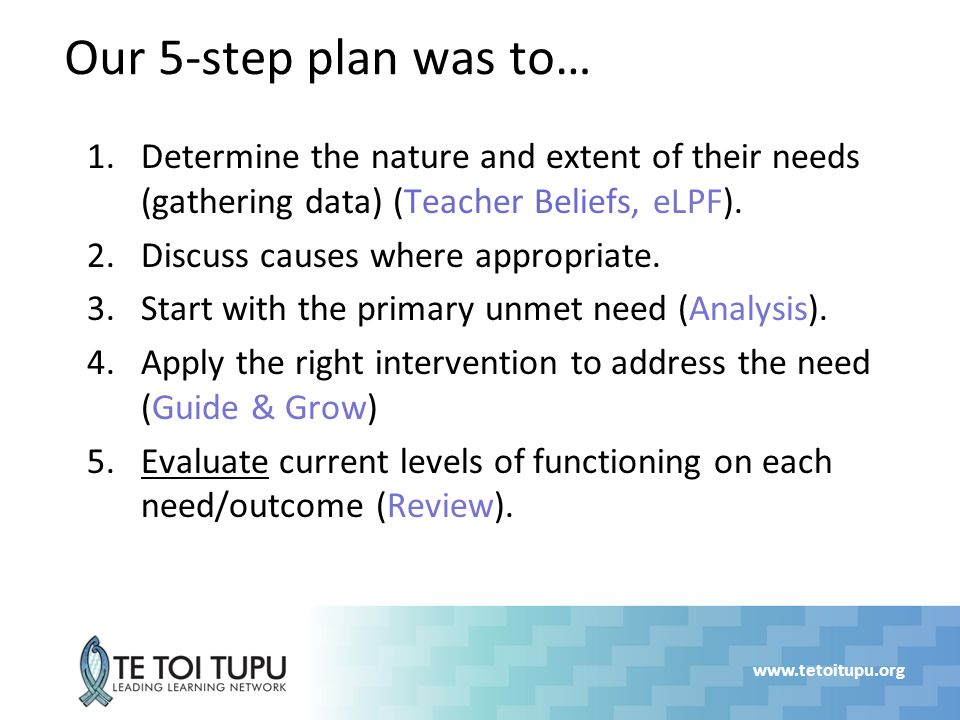 Our 5-step plan was to…

1. Determine the nature and extent of their needs (gathering data) (Teacher Beliefs, eLPF).
2. Discuss causes where appropriate.
3. Start with the primary unmet need (Analysis).
4. Apply the right intervention to address the need (Guide & Grow)
5. Evaluate current levels of functioning on each need/outcome (Review).

TE TOI TUPU
LEADING LEARNING NETWORK

www.tetoitupu.org